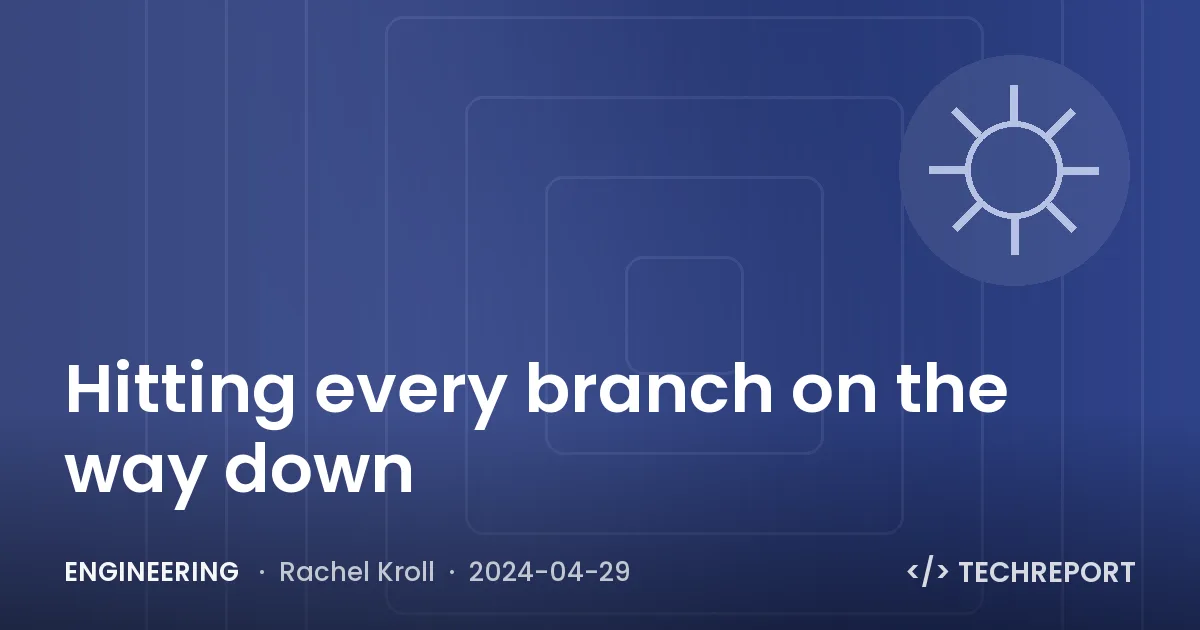 Hitting every branch on the way down

ENGINEERING · Rachel Kroll · 2024-04-29

</> TECHREPORT